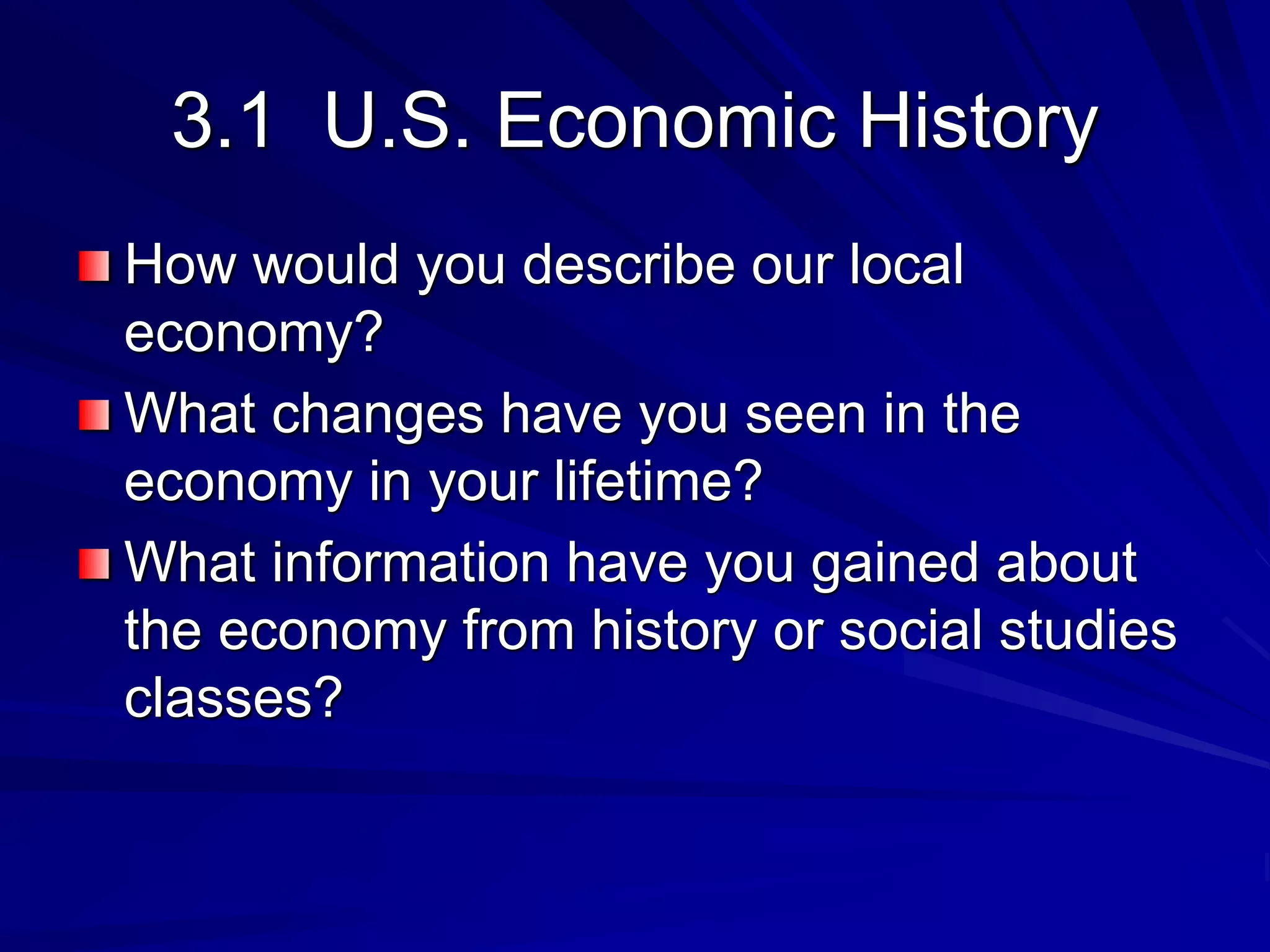 3.1 U.S. Economic History

How would you describe our local economy?

What changes have you seen in the economy in your lifetime?

What information have you gained about the economy from history or social studies classes?